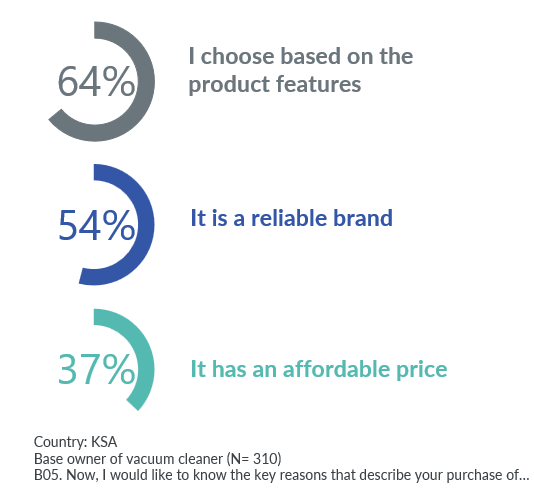 64%
I choose based on the product features

54%
It is a reliable brand

37%
It has an affordable price

Country: KSA
Base owner of vacuum cleaner (N= 310)
B05. Now, I would like to know the key reasons that describe your purchase of...